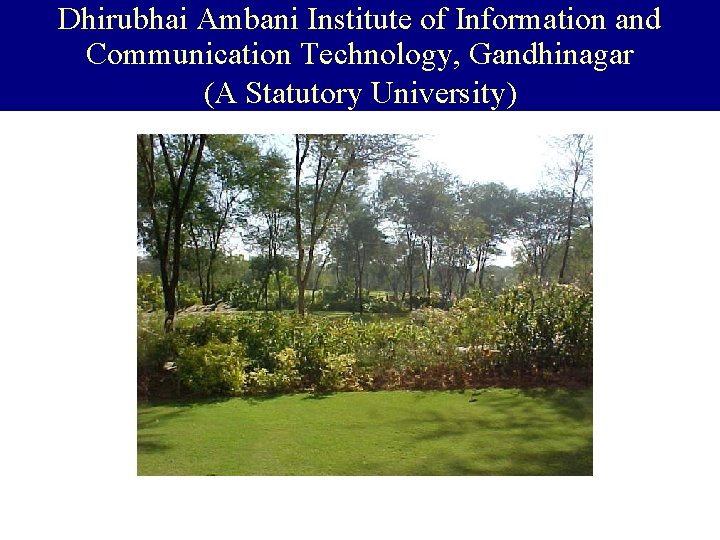 Dhirubhai Ambani Institute of Information and Communication Technology, Gandhinagar (A Statutory University)